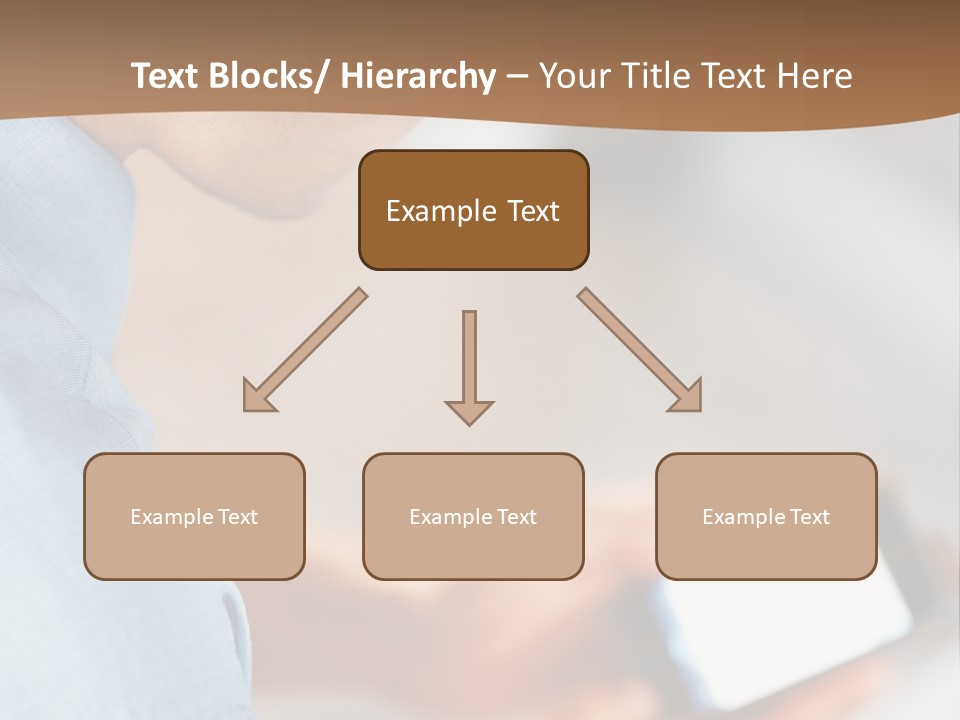 Text Blocks/ Hierarchy – Your Title Text Here

Example Text

Example Text

Example Text

Example Text